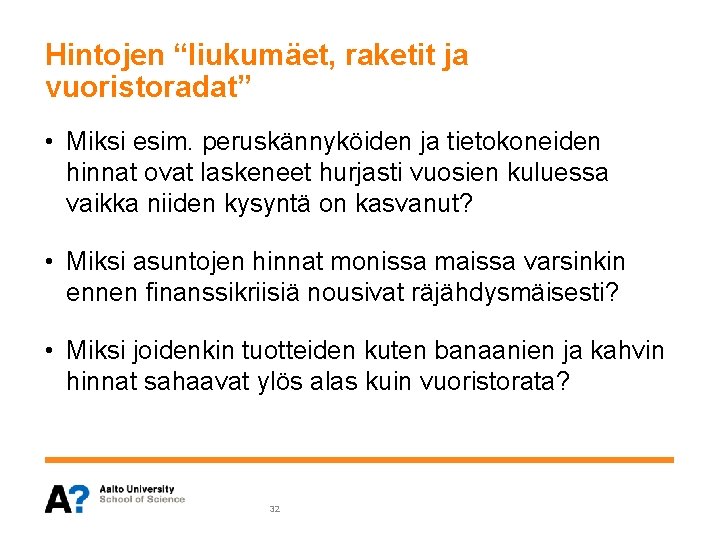 Hintojen “liukumäet, raketit ja vuoristoradat”

• Miksi esim. peruskännyköiden ja tietokoneiden hinnat ovat laskeneet hurjasti vuosien kuluessa vaikka niiden kysyntä on kasvanut?

• Miksi asuntojen hinnat monissa maissa varsinkin ennen finanssikriisiä nousivat räjähdysmäisesti?

• Miksi joidenkin tuotteiden kuten banaanien ja kahvin hinnat sahaavat ylös alas kuin vuoristorata?

A?
Aalto University
School of Science

32